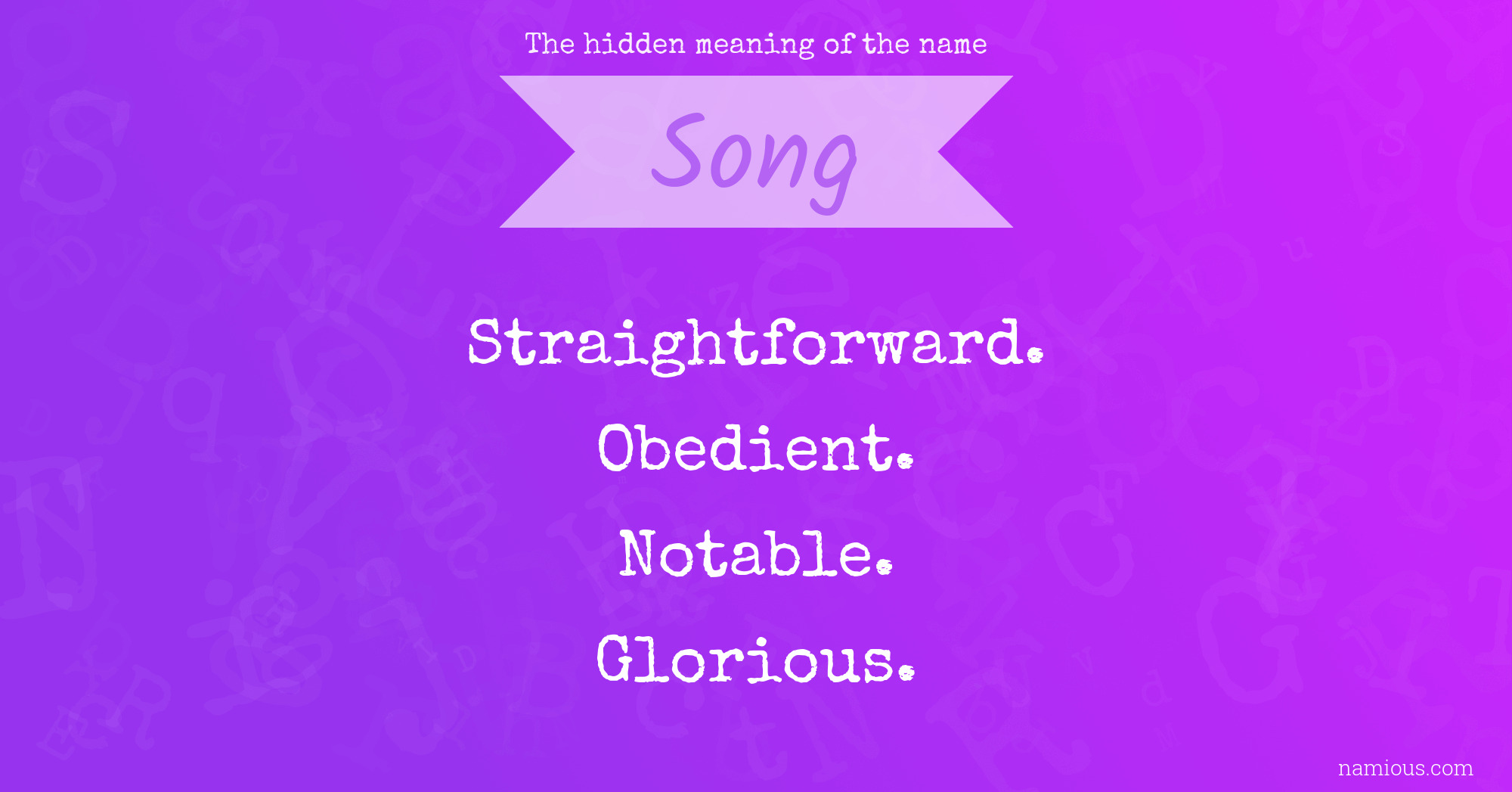 The hidden meaning of the name

Song

Straightforward.

Obedient.

Notable.

Glorious.

namious.com